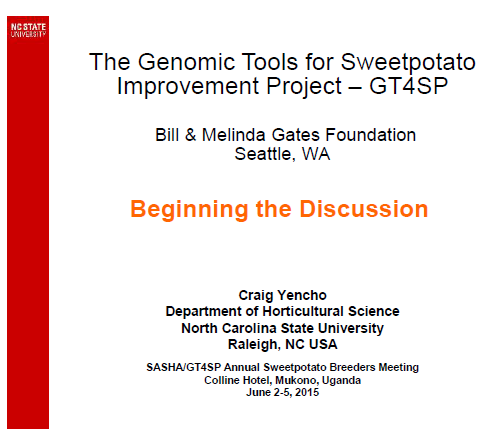 NC STATE UNIVERSITY

The Genomic Tools for Sweetpotato Improvement Project – GT4SP

Bill & Melinda Gates Foundation
Seattle, WA

Beginning the Discussion

Craig Yencho
Department of Horticultural Science
North Carolina State University
Raleigh, NC USA

SASHA/GT4SP Annual Sweetpotato Breeders Meeting
Colline Hotel, Mukono, Uganda
June 2-5, 2015